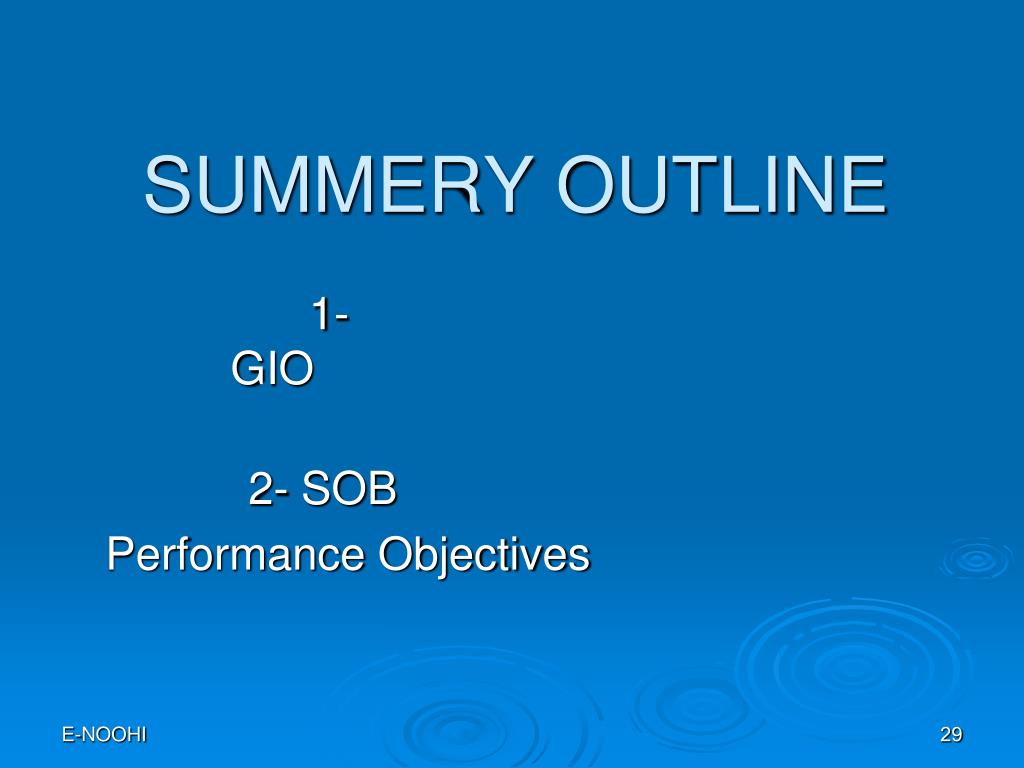 SUMMERY OUTLINE

1- GIO

2- SOB Performance Objectives

E-NOOHI

29